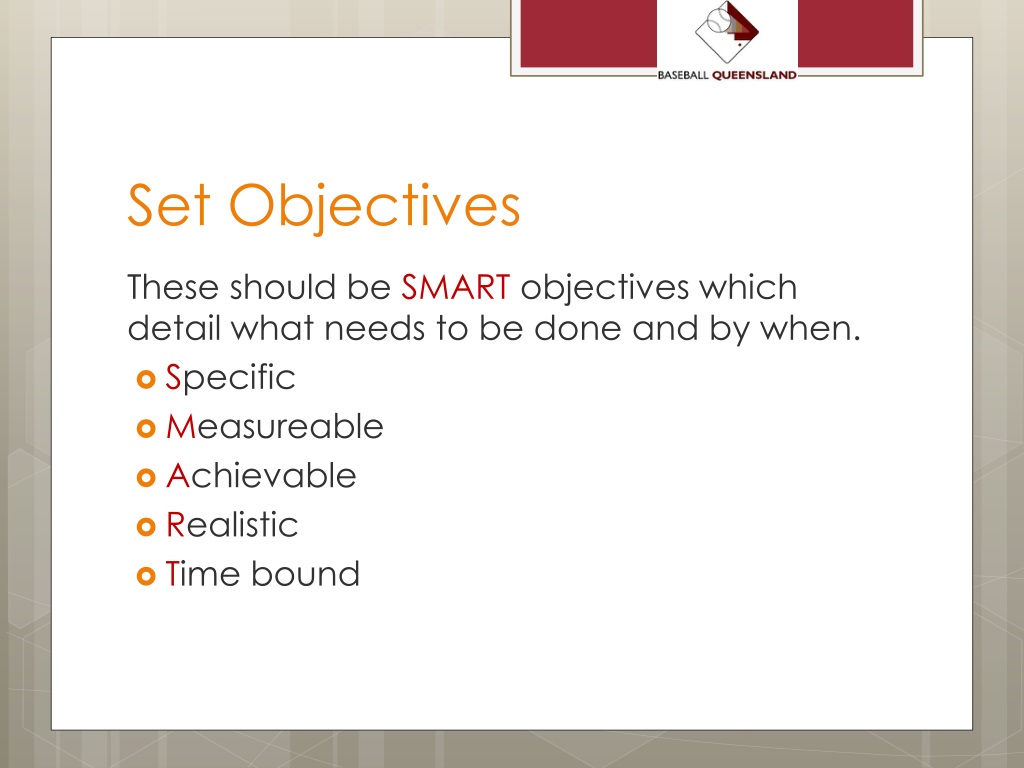 BASEBALL QUEENSLAND

Set Objectives

These should be SMART objectives which detail what needs to be done and by when.

Specific
Measureable
Achievable
Realistic
Time bound